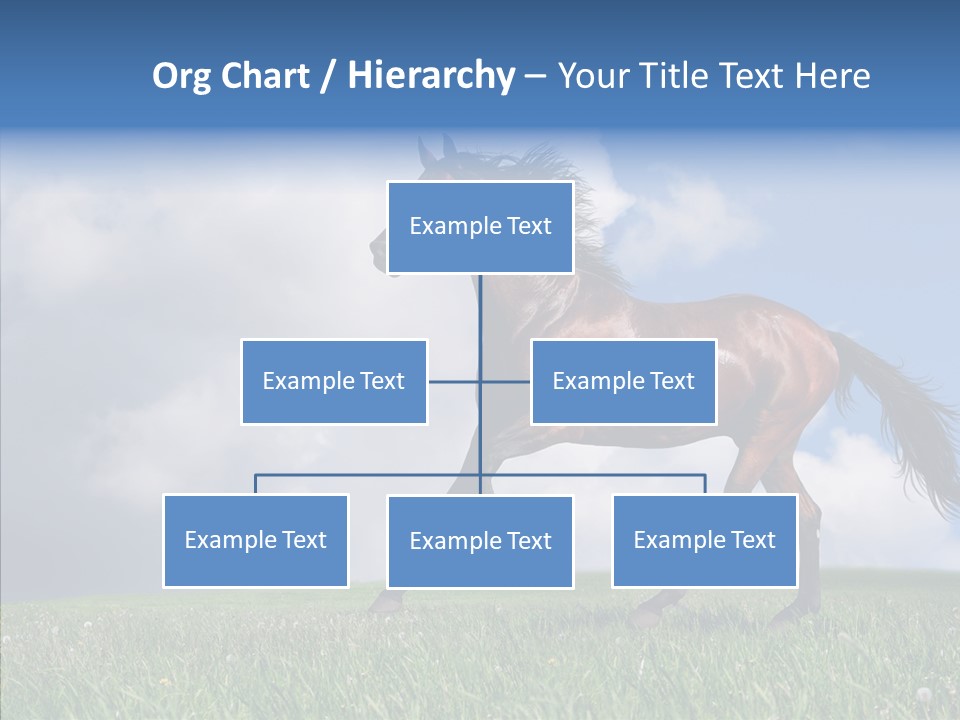 Org Chart / Hierarchy – Your Title Text Here

Example Text

Example Text

Example Text

Example Text

Example Text

Example Text